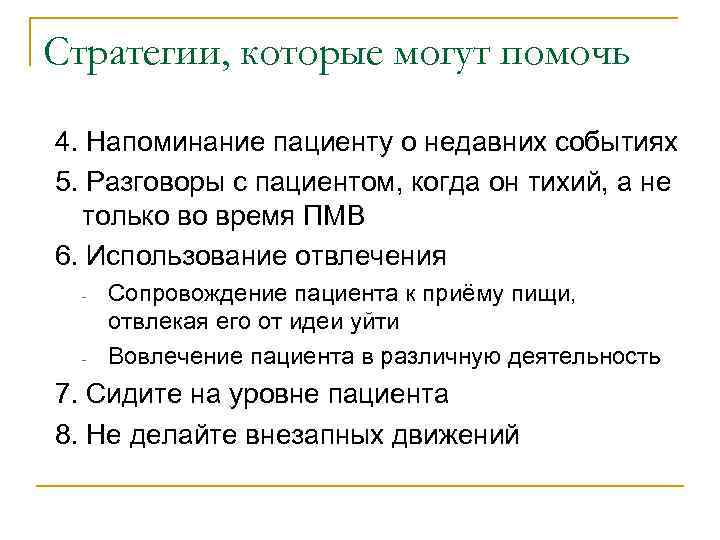 Стратегии, которые могут помочь

4. Напоминание пациенту о недавних событиях

5. Разговоры с пациентом, когда он тихий, а не только во время ПМВ

6. Использование отвлечения

- Сопровождение пациента к приёму пищи, отвлекая его от идеи уйти
- Вовлечение пациента в различную деятельность

7. Сидите на уровне пациента

8. Не делайте внезапных движений